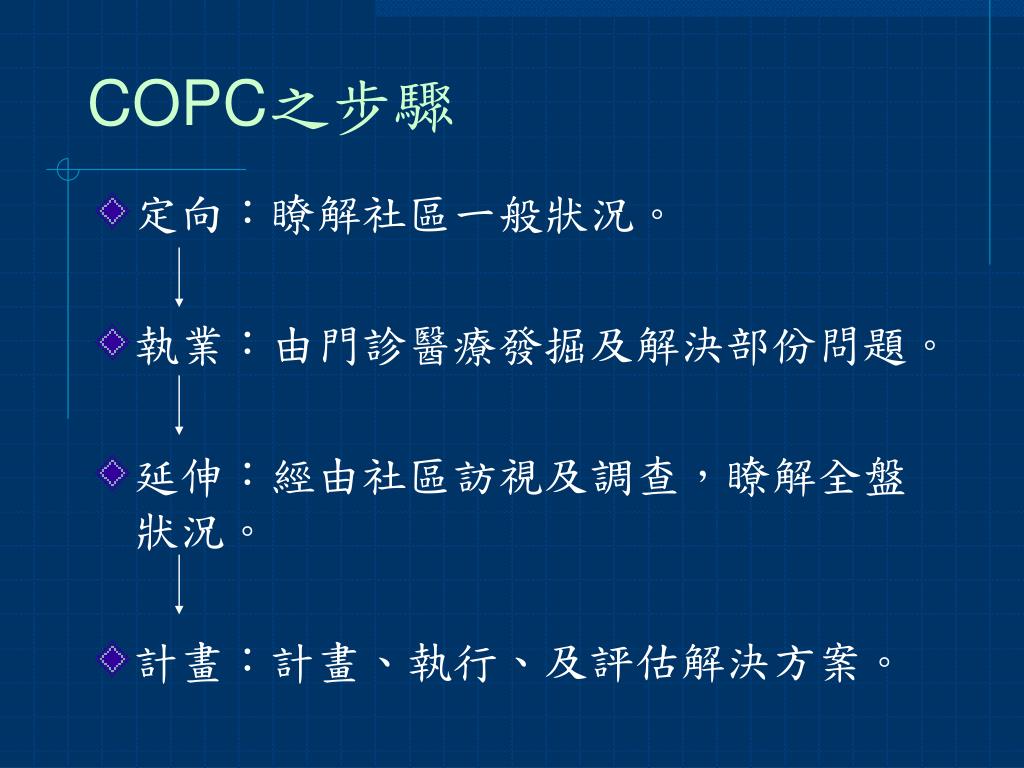 COPC之步驟

定向：瞭解社區一般狀況。

執業：由門診醫療發掘及解決部份問題。

延伸：經由社區訪視及調查，瞭解全盤狀況。

計畫：計畫、執行、及評估解決方案。